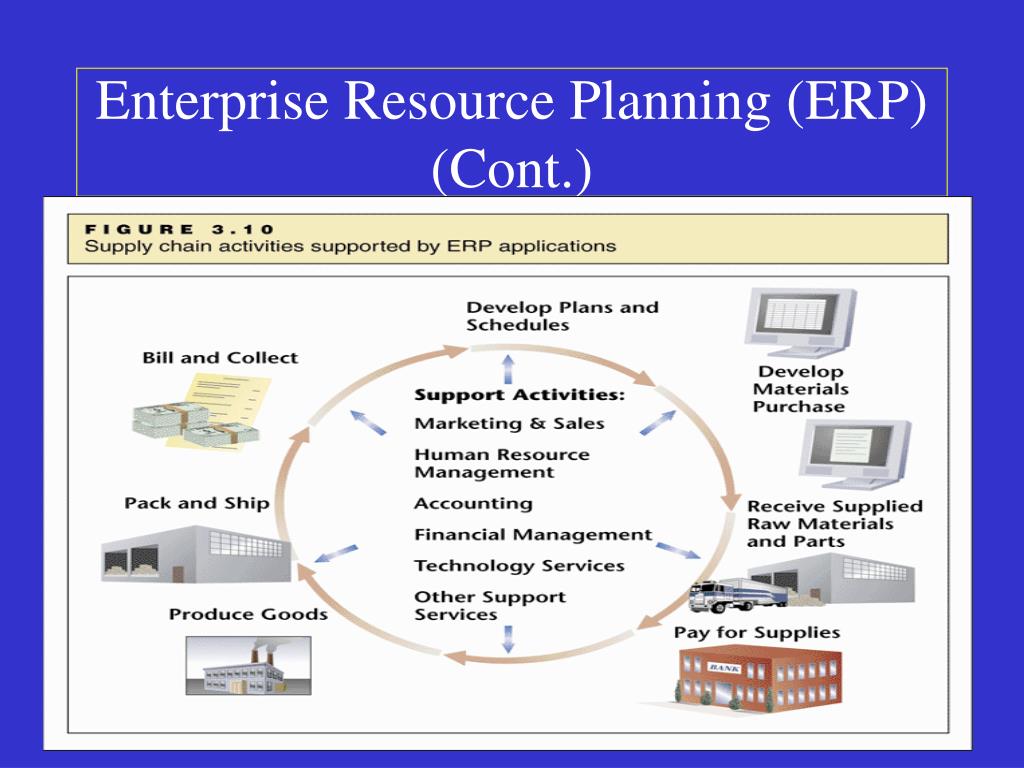 Enterprise Resource Planning (ERP) (Cont.)

FIGURE 3.10
Supply chain activities supported by ERP applications

Develop Plans and Schedules

Develop Materials Purchase

Receive Supplied Raw Materials and Parts

Pay for Supplies

BANK

Produce Goods

Pack and Ship

Bill and Collect

Support Activities:
Marketing & Sales
Human Resource Management
Accounting
Financial Management
Technology Services
Other Support Services